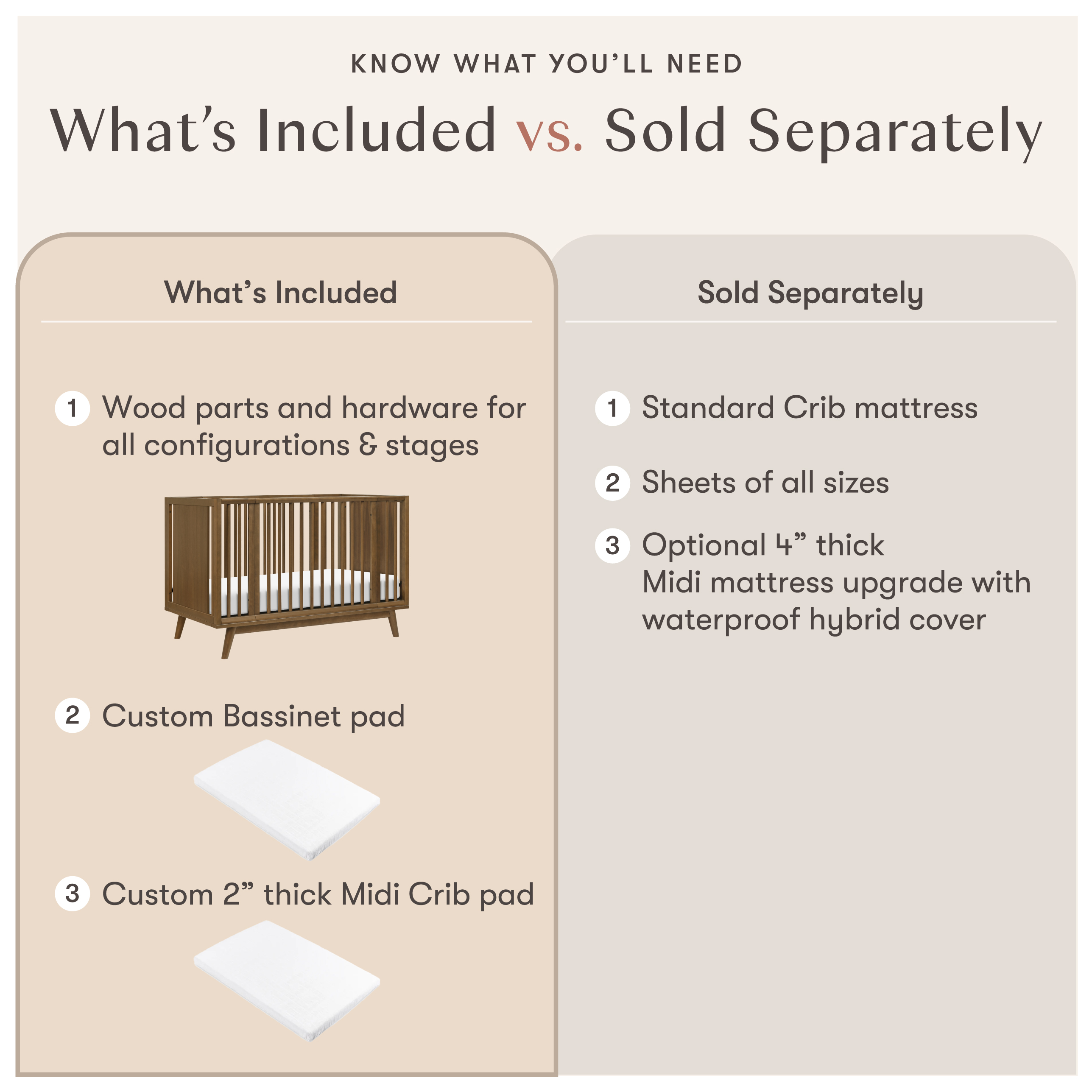 KNOW WHAT YOU'LL NEED

What's Included vs. Sold Separately

What's Included

1 Wood parts and hardware for all configurations & stages

2 Custom Bassinet pad

3 Custom 2" thick Midi Crib pad

Sold Separately

1 Standard Crib mattress

2 Sheets of all sizes

3 Optional 4" thick Midi mattress upgrade with waterproof hybrid cover